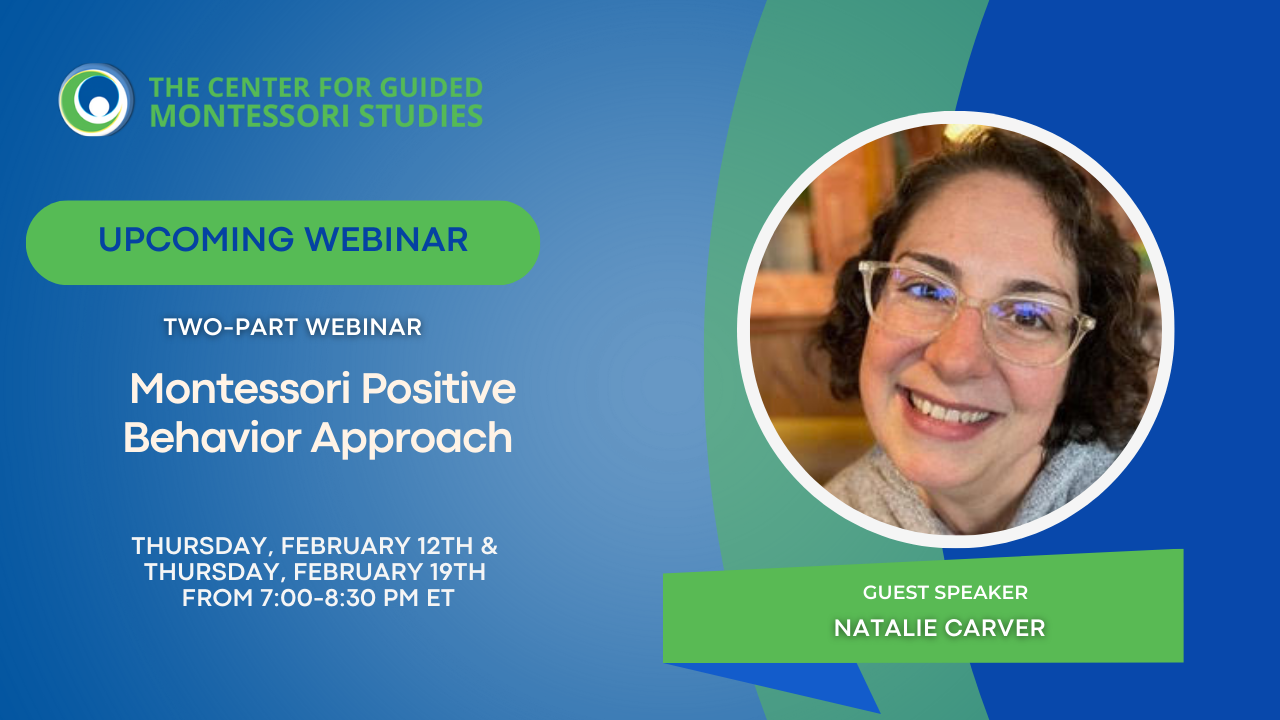 THE CENTER FOR GUIDED MONTESSORI STUDIES

UPCOMING WEBINAR

TWO-PART WEBINAR

Montessori Positive Behavior Approach

THURSDAY, FEBRUARY 12TH & THURSDAY, FEBRUARY 19TH FROM 7:00-8:30 PM ET

GUEST SPEAKER
NATALIE CARVER